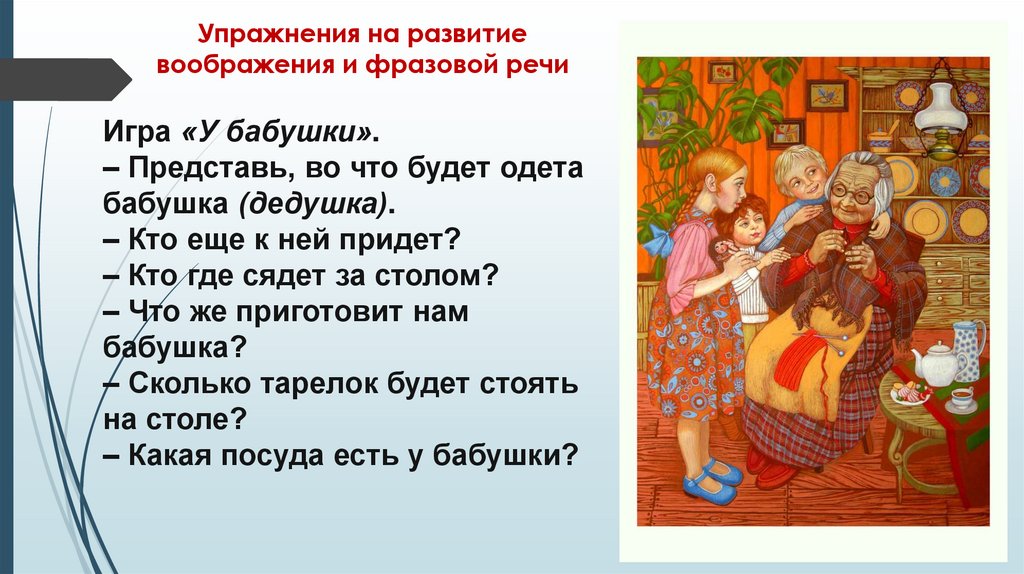 Упражнения на развитие воображения и фразовой речи

Игра «У бабушки».
– Представь, во что будет одета бабушка (дедушка).
– Кто еще к ней придет?
– Кто где сядет за столом?
– Что же приготовит нам бабушка?
– Сколько тарелок будет стоять на столе?
– Какая посуда есть у бабушки?